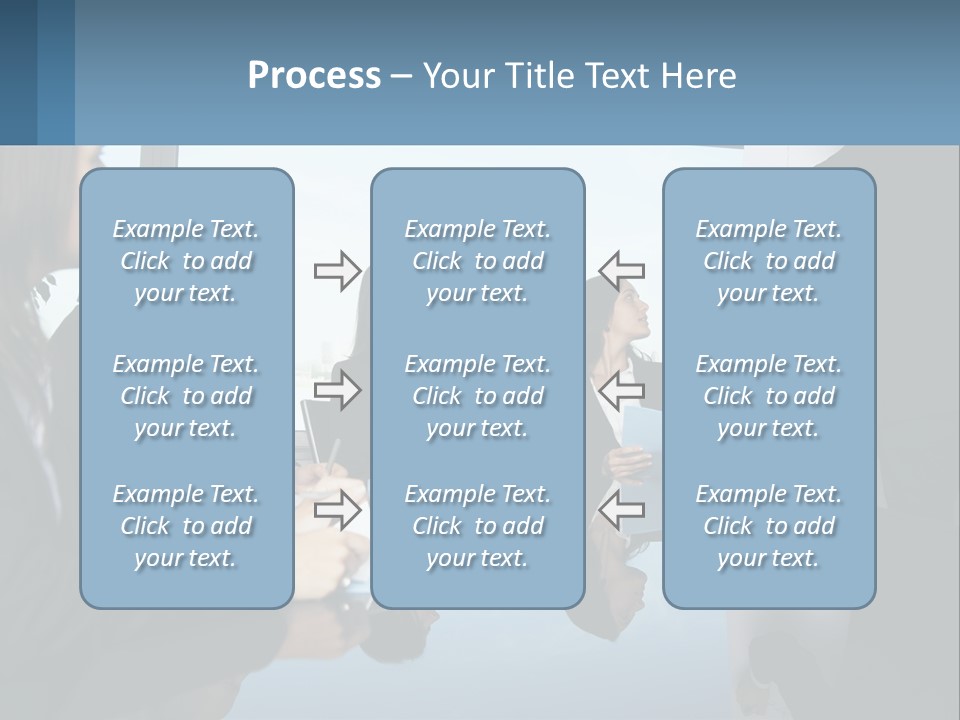 Process – Your Title Text Here

Example Text. Click to add your text.

Example Text. Click to add your text.

Example Text. Click to add your text.

Example Text. Click to add your text.

Example Text. Click to add your text.

Example Text. Click to add your text.

Example Text. Click to add your text.

Example Text. Click to add your text.

Example Text. Click to add your text.